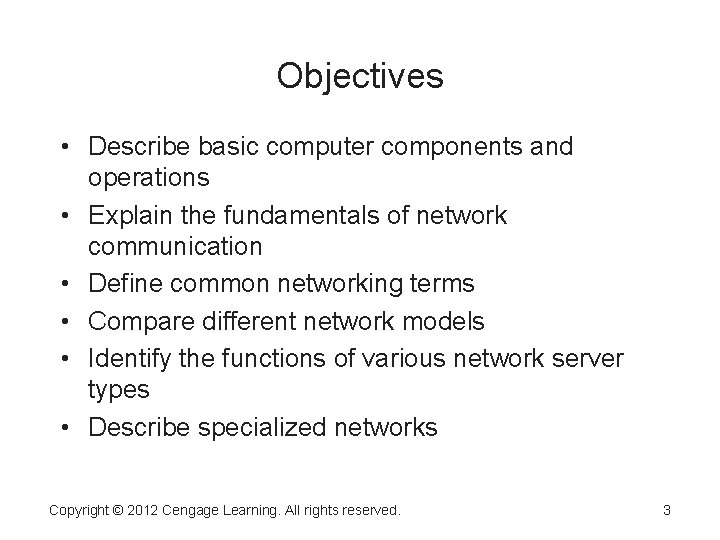 Objectives

• Describe basic computer components and operations
• Explain the fundamentals of network communication
• Define common networking terms
• Compare different network models
• Identify the functions of various network server types
• Describe specialized networks

Copyright © 2012 Cengage Learning. All rights reserved.

3